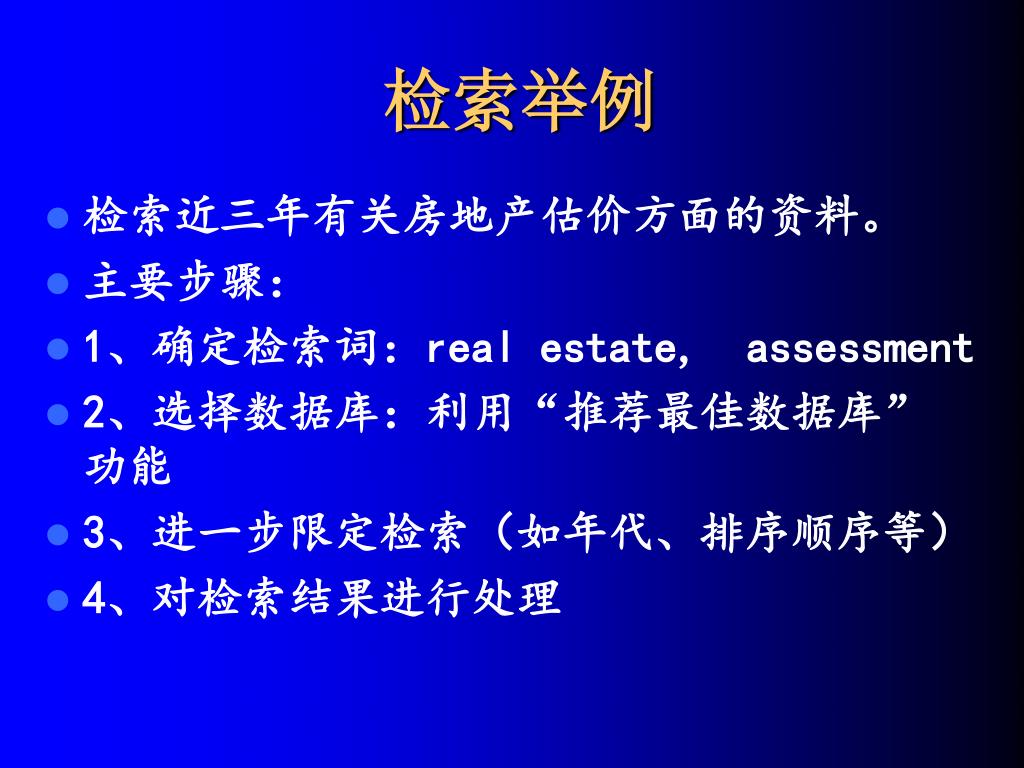 检索举例

检索近三年有关房地产估价方面的资料。

主要步骤：

1、确定检索词：real estate， assessment

2、选择数据库：利用“推荐最佳数据库”功能

3、进一步限定检索（如年代、排序顺序等）

4、对检索结果进行处理